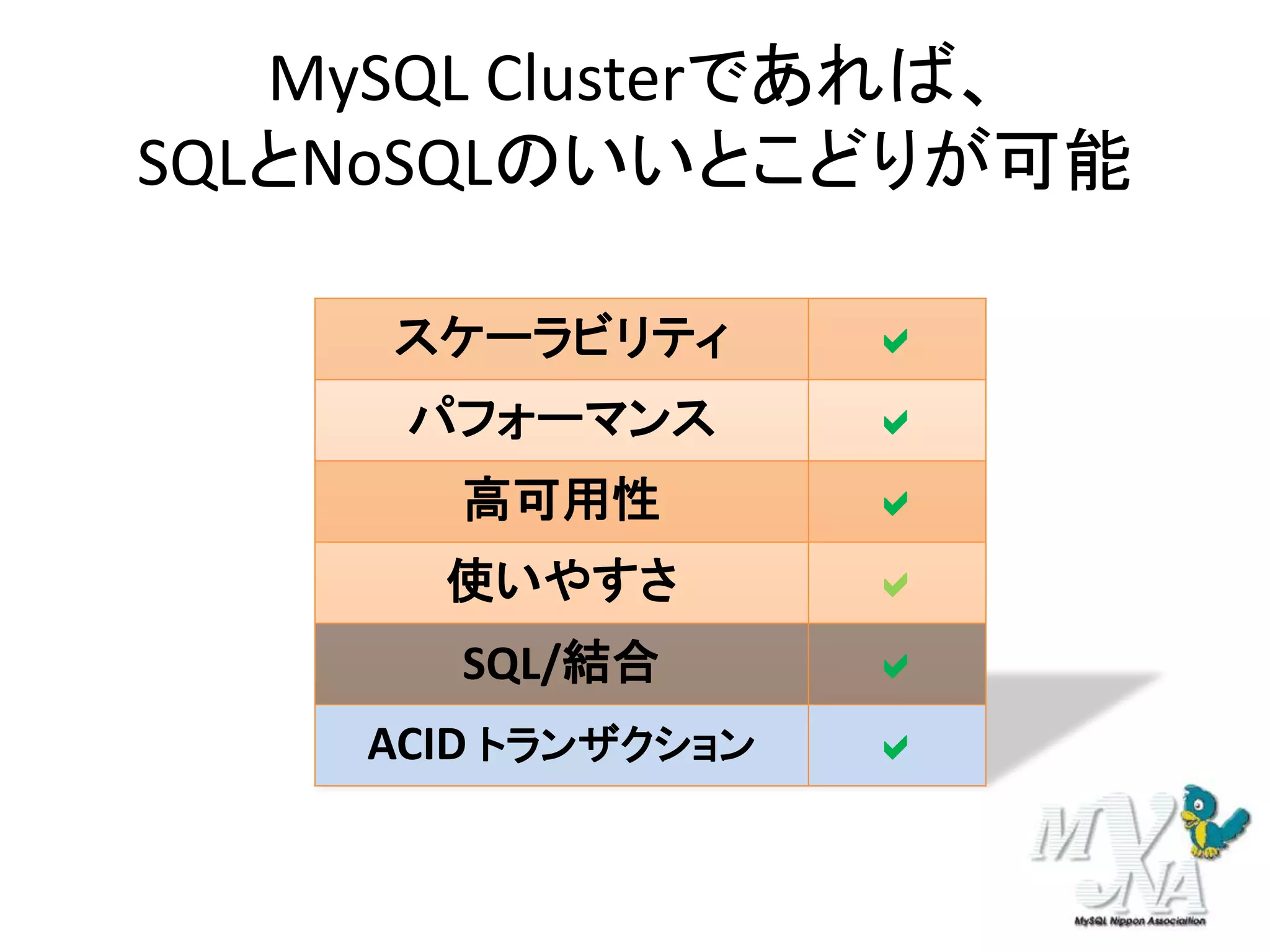 MySQL Clusterであれば、
SQLとNoSQLのいいとこどりが可能

| スケーラビリティ | ✓ |
|---|---|
| パフォーマンス | ✓ |
| 高可用性 | ✓ |
| 使いやすさ | ✓ |
| SQL/結合 | ✓ |
| ACID トランザクション | ✓ |

MyNA
MySQL Nippon Association